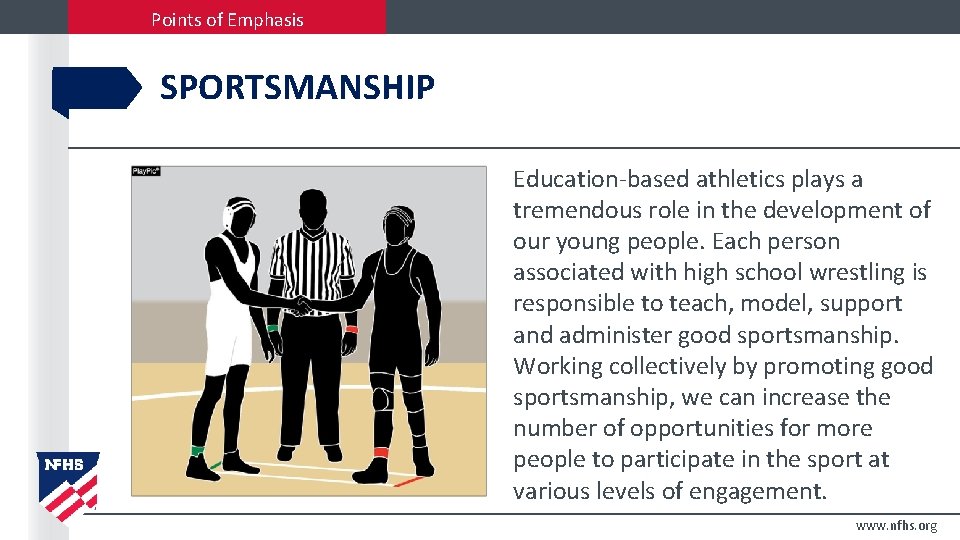 Points of Emphasis

SPORTSMANSHIP

PlayPic®

Education-based athletics plays a tremendous role in the development of our young people. Each person associated with high school wrestling is responsible to teach, model, support and administer good sportsmanship. Working collectively by promoting good sportsmanship, we can increase the number of opportunities for more people to participate in the sport at various levels of engagement.

NFHS

www.nfhs.org